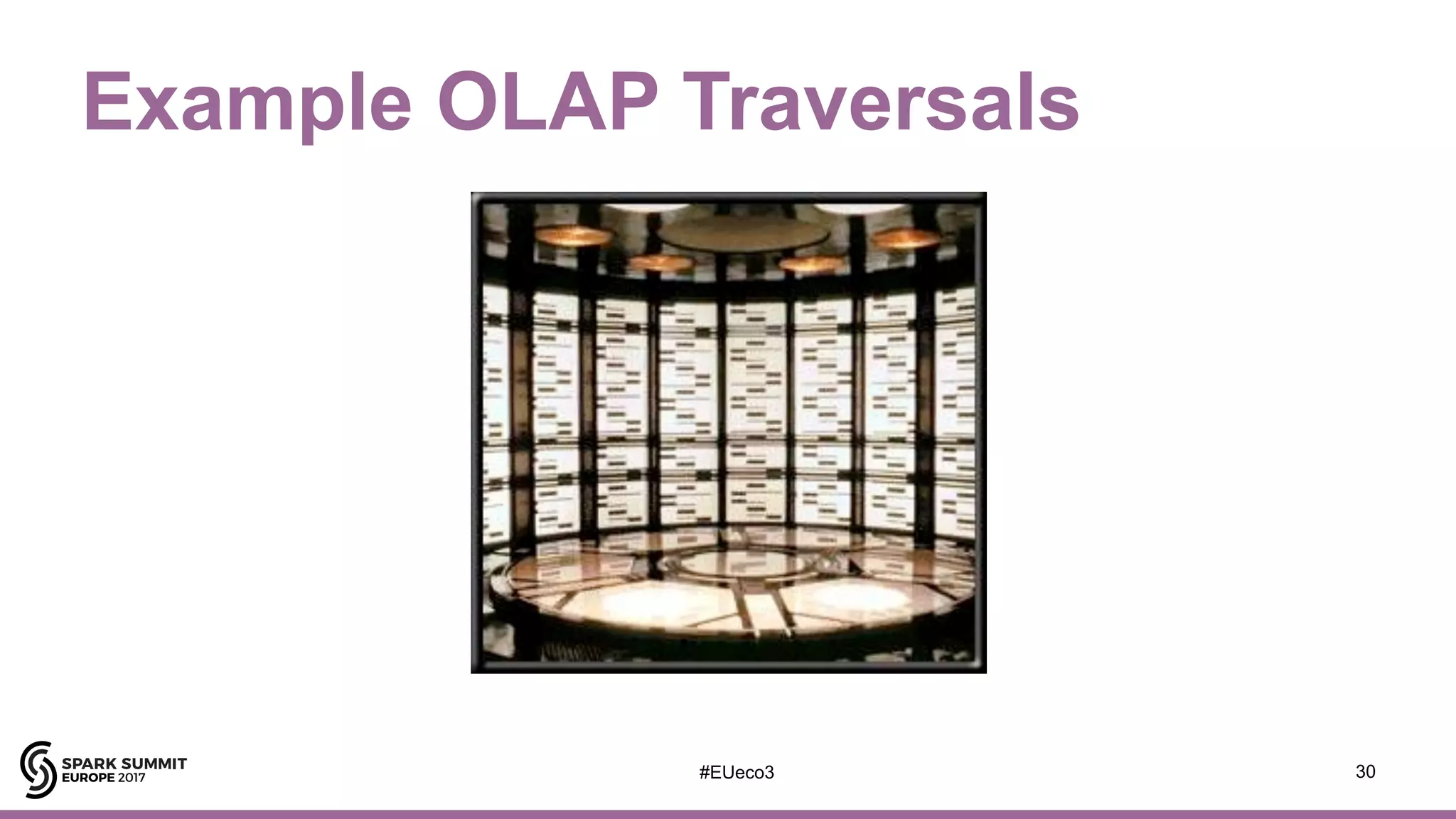 Example OLAP Traversals

SPARK SUMMIT
EUROPE 2017

#EUeco3

30